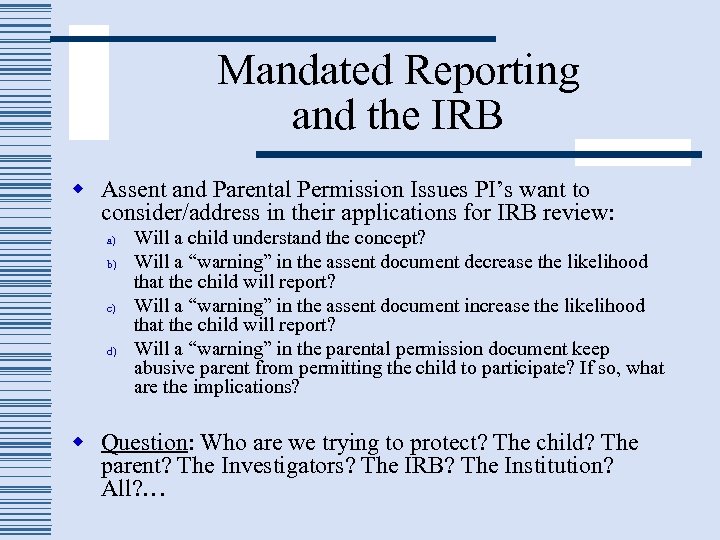 Mandated Reporting and the IRB

Assent and Parental Permission Issues PI’s want to consider/address in their applications for IRB review:

a) Will a child understand the concept?

b) Will a “warning” in the assent document decrease the likelihood that the child will report?

c) Will a “warning” in the assent document increase the likelihood that the child will report?

d) Will a “warning” in the parental permission document keep abusive parent from permitting the child to participate? If so, what are the implications?

Question: Who are we trying to protect? The child? The parent? The Investigators? The IRB? The Institution? All?…